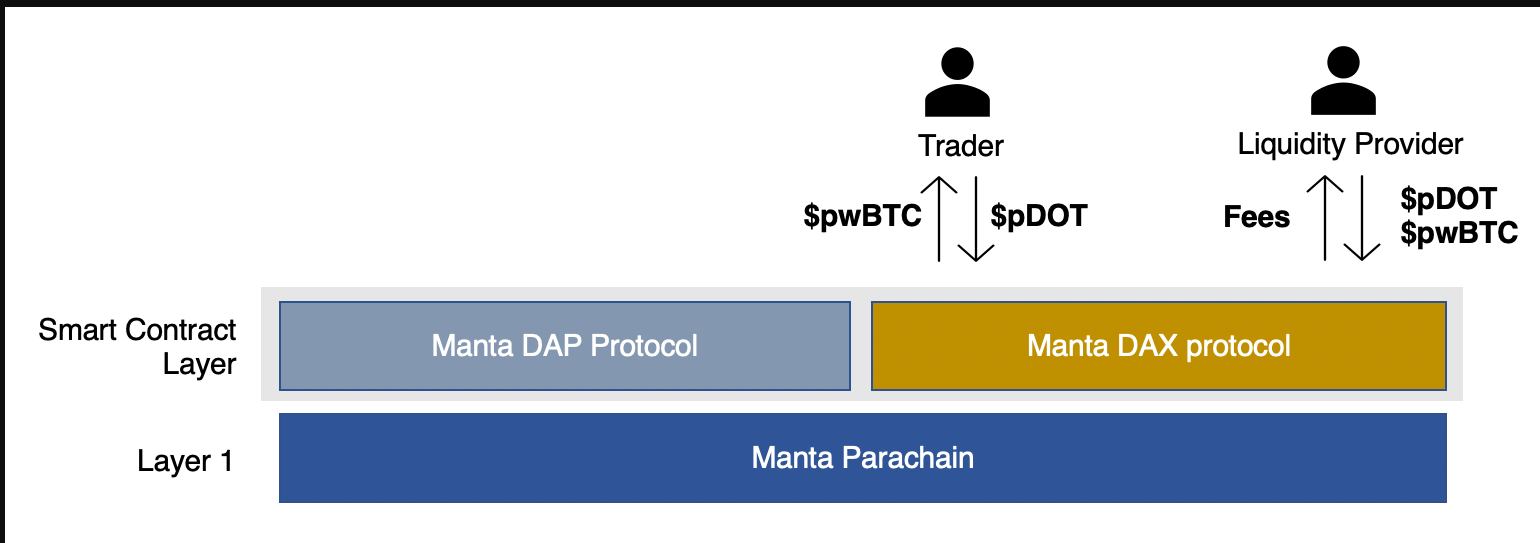 Trader

Liquidity Provider

\$pwBTC

\$pDOT

Fees

\$pDOT
\$pwBTC

Smart Contract Layer

Manta DAP Protocol

Manta DAX protocol

Layer 1

Manta Parachain